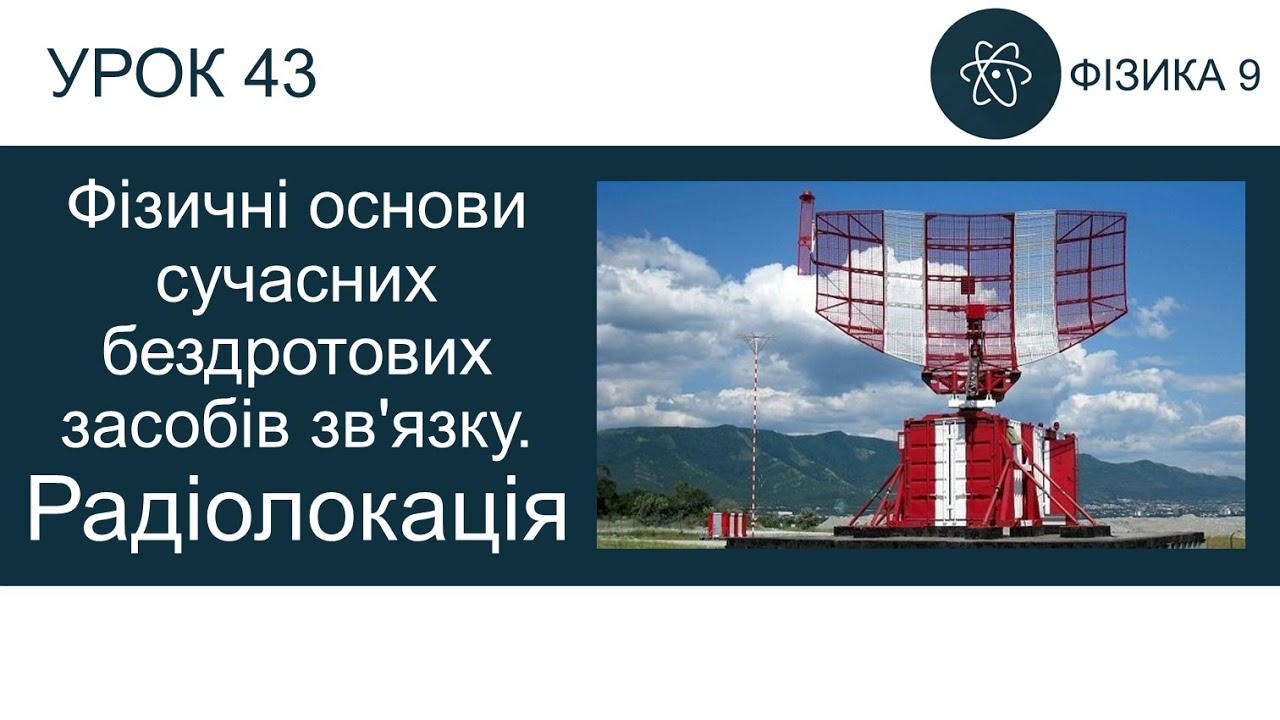 УРОК 43

ФІЗИКА 9

Фізичні основи сучасних бездротових засобів зв'язку.
Радіолокація